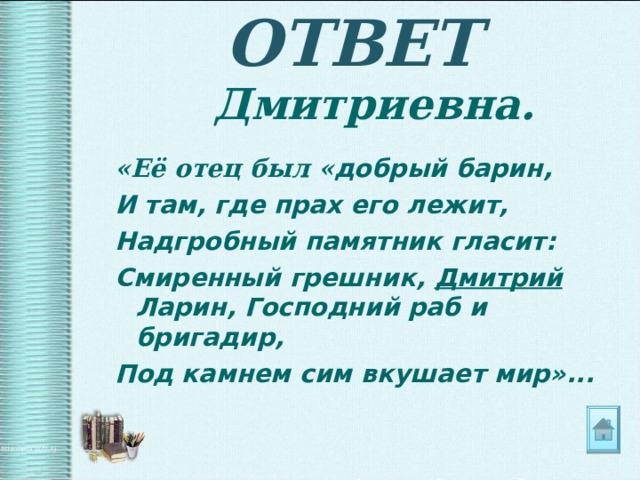 ОТВЕТ
Дмитриевна.

«Её отец был «добрый барин,

И там, где прах его лежит,

Надгробный памятник гласит:

Смиренный грешник, Дмитрий Ларин, Господний раб и бригадир,

Под камнем сим вкушает мир»…